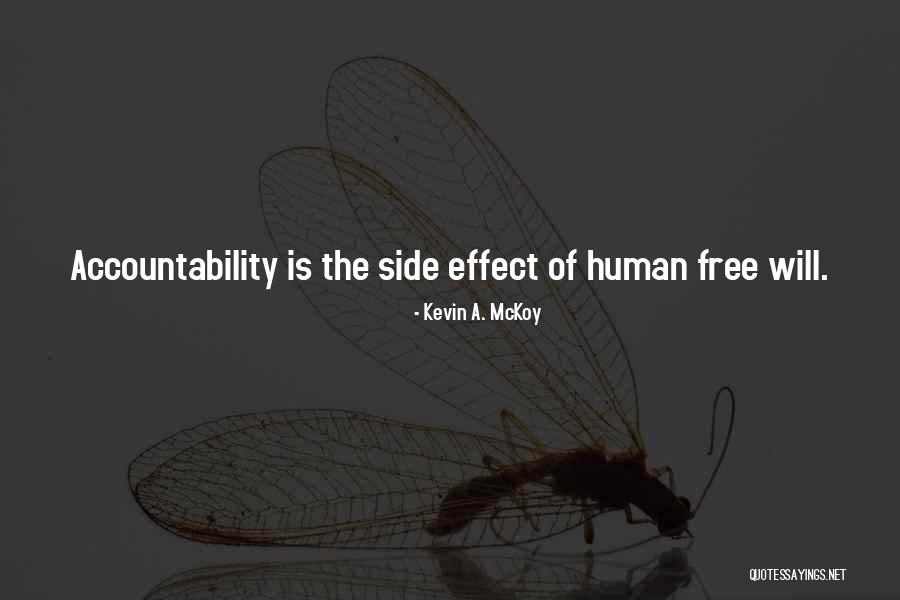 Accountability is the side effect of human free will.

- Kevin A. McKoy

QUOTESSAYINGS.NET